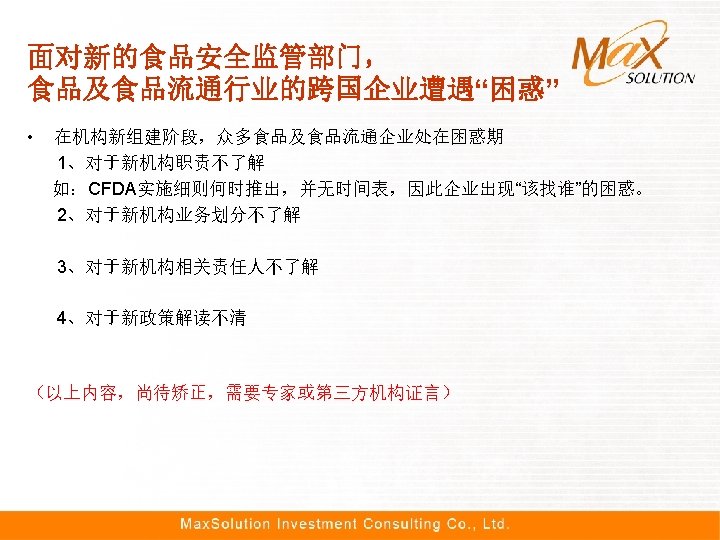 面对新的食品安全监管部门，
食品及食品流通行业的跨国企业遭遇“困惑”

MaX SOLUTION

• 在机构新组建阶段，众多食品及食品流通企业处在困惑期
1、对于新机构职责不了解
如：CFDA实施细则何时推出，并无时间表，因此企业出现“该找谁”的困惑。
2、对于新机构业务划分不了解

3、对于新机构相关责任人不了解

4、对于新政策解读不清

（以上内容，尚待矫正，需要专家或第三方机构证言）

MaxSolution Investment Consulting Co., Ltd.